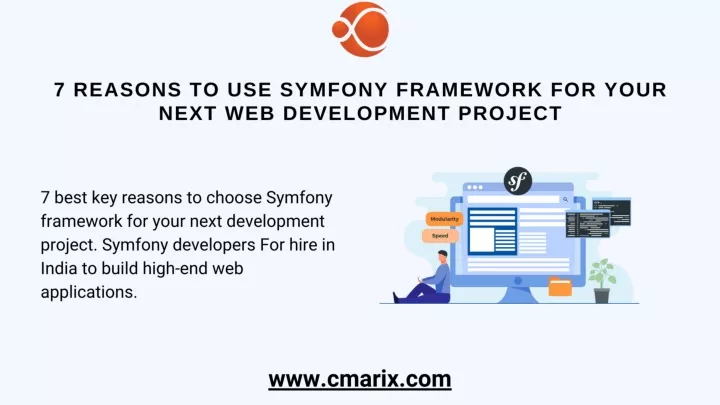 7 REASONS TO USE SYMFONY FRAMEWORK FOR YOUR NEXT WEB DEVELOPMENT PROJECT

7 best key reasons to choose Symfony framework for your next development project. Symfony developers For hire in India to build high-end web applications.

sf

Modularity

Speed

www.cmarix.com